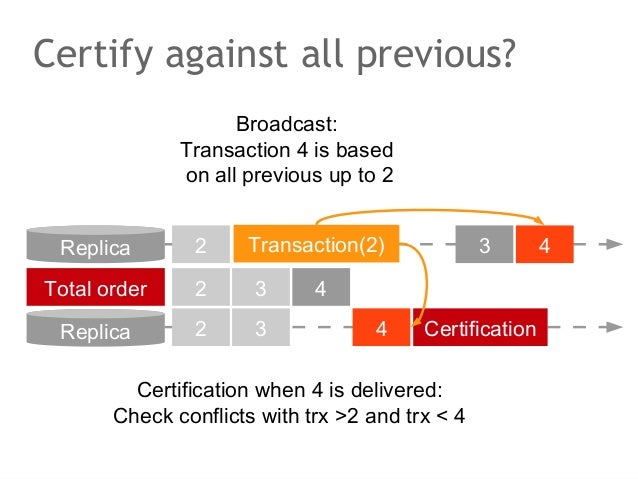 Certify against all previous?

Broadcast:
Transaction 4 is based on all previous up to 2

Replica
2
Transaction(2)
3
4

Total order
2
3
4

Replica
2
3
4
Certification

Certification when 4 is delivered:
Check conflicts with trx >2 and trx < 4